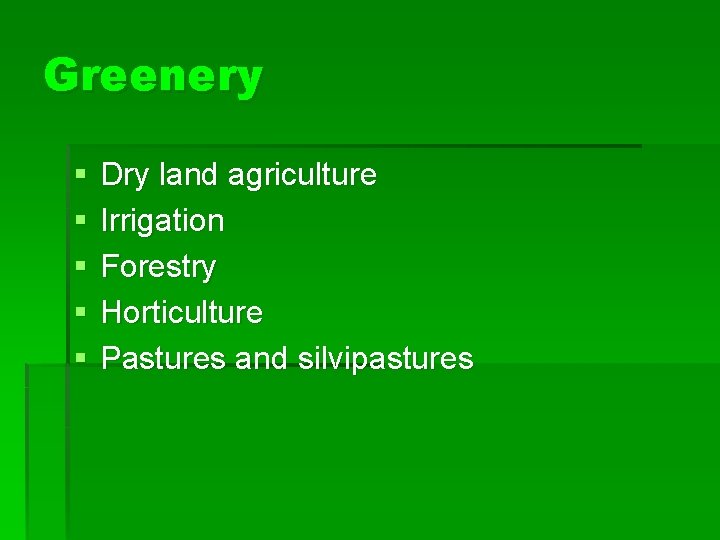 Greenery

- Dry land agriculture
- Irrigation
- Forestry
- Horticulture
- Pastures and silvipastures